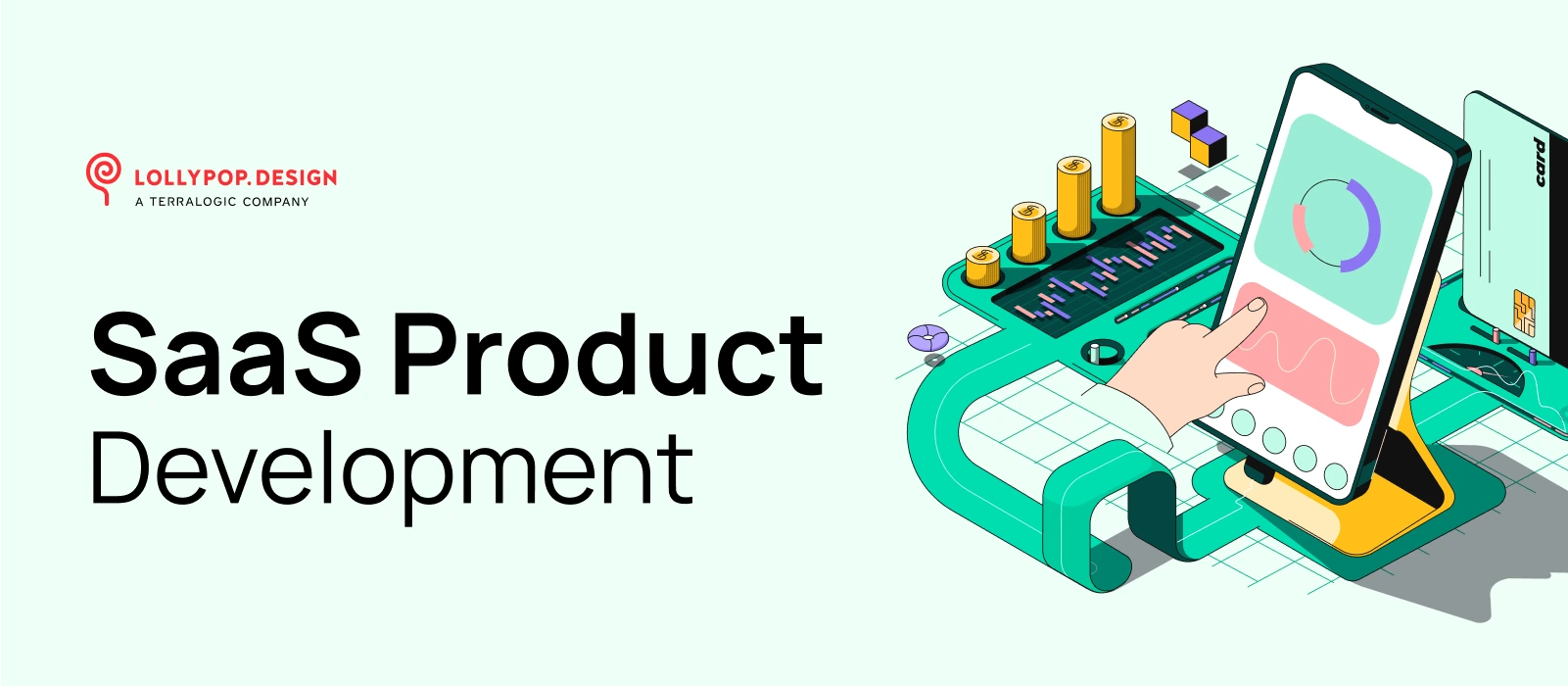 LOLLYPOP.DESIGN
A TERRALOGIC COMPANY

SaaS Product
Development

card